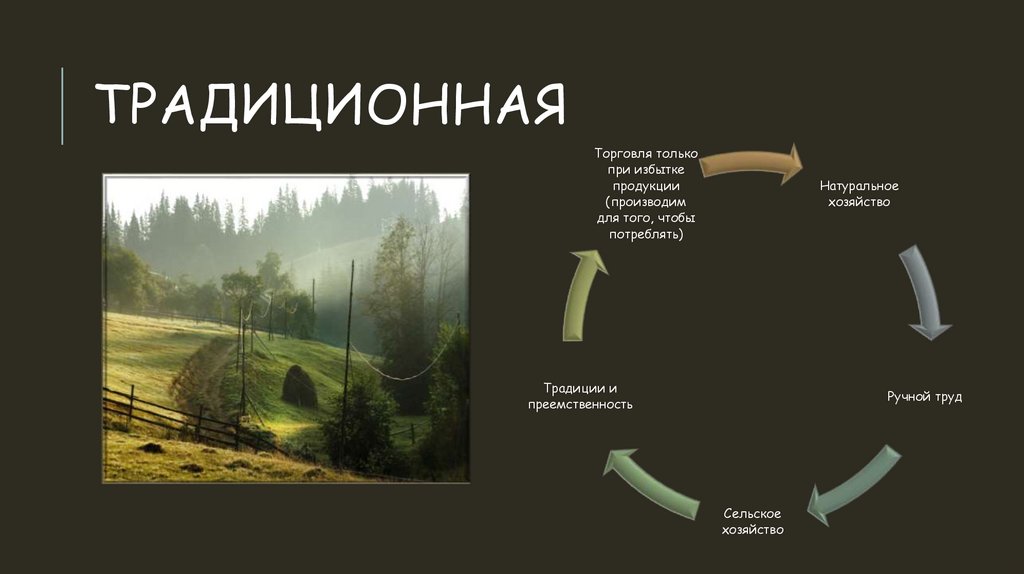 ТРАДИЦИОННАЯ

Торговля только при избытке продукции (производим для того, чтобы потреблять)

Натуральное хозяйство

Ручной труд

Сельское хозяйство

Традиции и преемственность